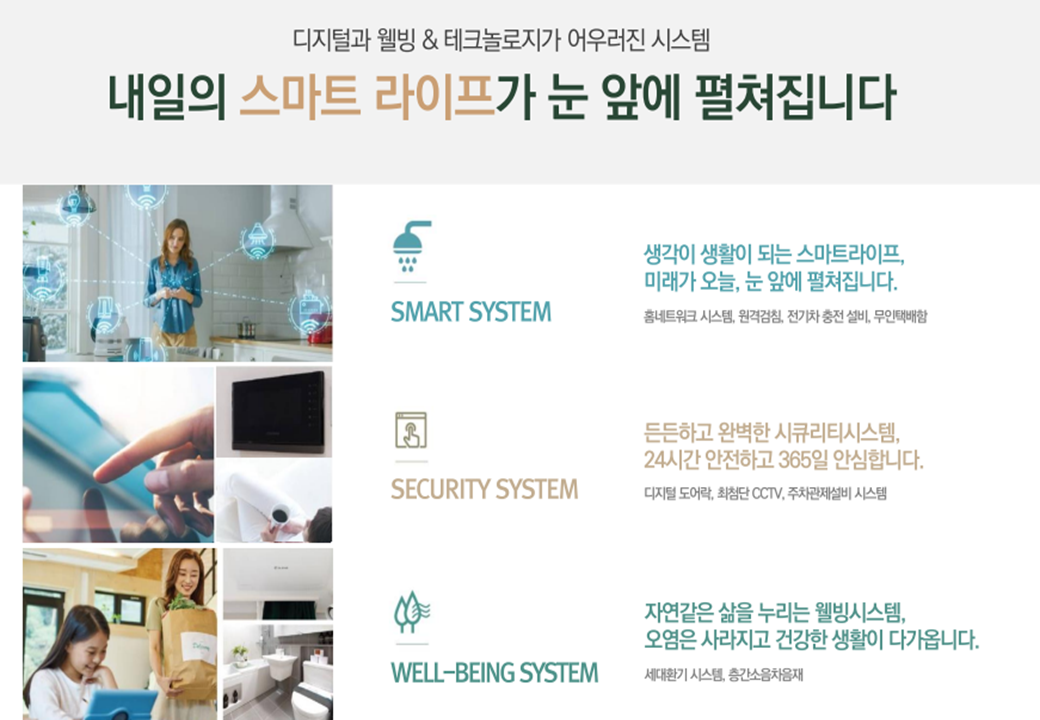 디지털과 웰빙 & 테크놀로지가 어우러진 시스템

내일의 스마트 라이프가 눈 앞에 펼쳐집니다

SMART SYSTEM

생각이 생활이 되는 스마트라이프, 미래가 오늘, 눈 앞에 펼쳐집니다.

홈네트워크 시스템, 원격검침, 전기차 충전 설비, 무인택배함

SECURITY SYSTEM

든든하고 완벽한 시큐리티시스템, 24시간 안전하고 365일 안심합니다.

디지털 도어락, 최첨단 CCTV, 주차관제설비 시스템

WELL-BEING SYSTEM

자연같은 삶을 누리는 웰빙시스템, 오염은 사라지고 건강한 생활이 다가옵니다.

세대환기 시스템, 층간소음차음재